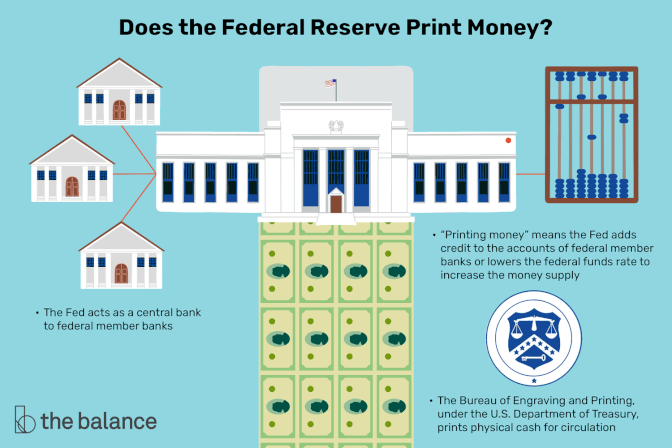 Does the Federal Reserve Print Money?

• The Fed acts as a central bank to federal member banks

• "Printing money" means the Fed adds credit to the accounts of federal member banks or lowers the federal funds rate to increase the money supply

• The Bureau of Engraving and Printing, under the U.S. Department of Treasury, prints physical cash for circulation

the balance